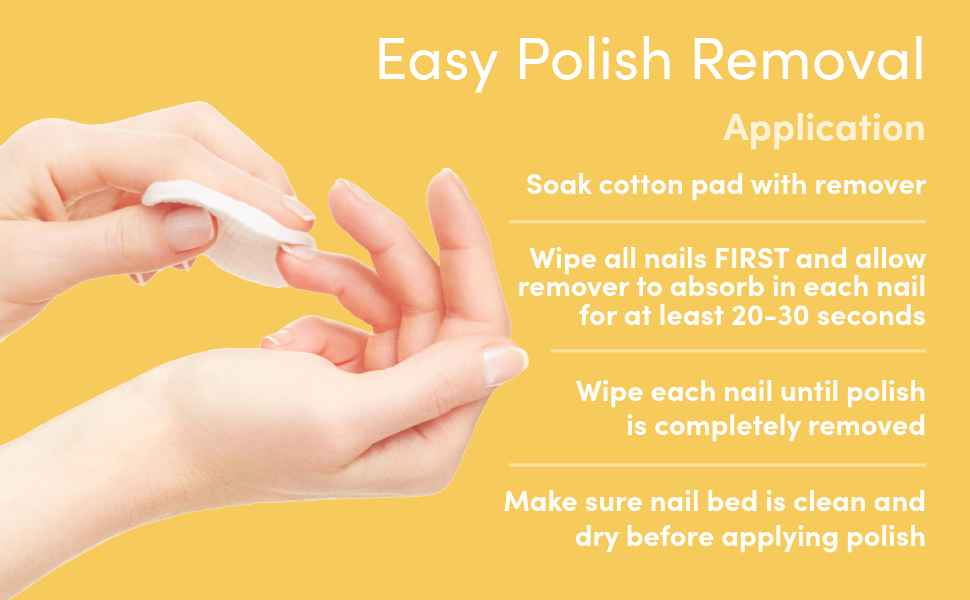 Easy Polish Removal

Application

Soak cotton pad with remover

Wipe all nails FIRST and allow remover to absorb in each nail for at least 20-30 seconds

Wipe each nail until polish is completely removed

Make sure nail bed is clean and dry before applying polish